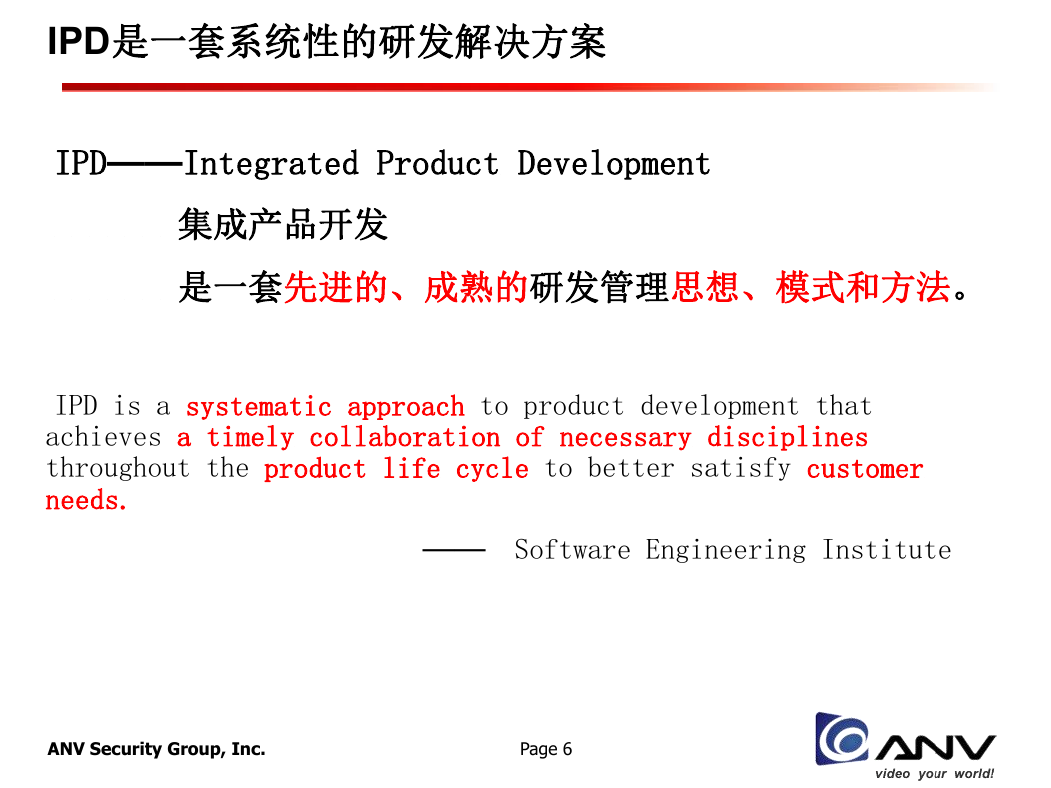 IPD是一套系统性的研发解决方案

IPD——Integrated Product Development

集成产品开发

是一套先进的、成熟的研发管理思想、模式和方法。

IPD is a systematic approach to product development that achieves a timely collaboration of necessary disciplines throughout the product life cycle to better satisfy customer needs.

—— Software Engineering Institute

ANV Security Group, Inc.

Page 6

ANV

video your world!